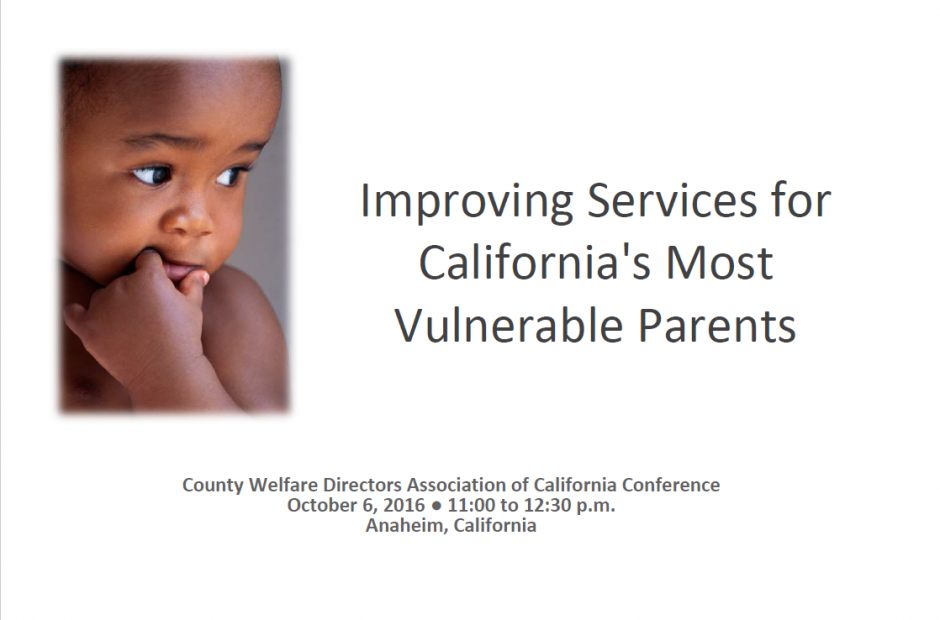 Improving Services for California's Most Vulnerable Parents

County Welfare Directors Association of California Conference
October 6, 2016 ● 11:00 to 12:30 p.m.
Anaheim, California